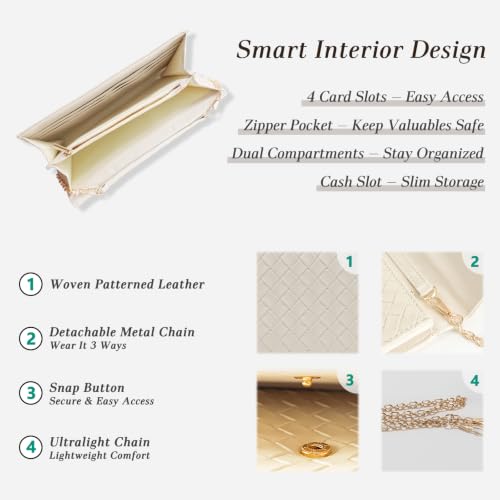 Smart Interior Design

4 Card Slots – Easy Access

Zipper Pocket – Keep Valuables Safe

Dual Compartments – Stay Organized

Cash Slot – Slim Storage

1 Woven Patterned Leather

2 Detachable Metal Chain
Wear It 3 Ways

3 Snap Button
Secure & Easy Access

4 Ultralight Chain
Lightweight Comfort

1

2

3

4